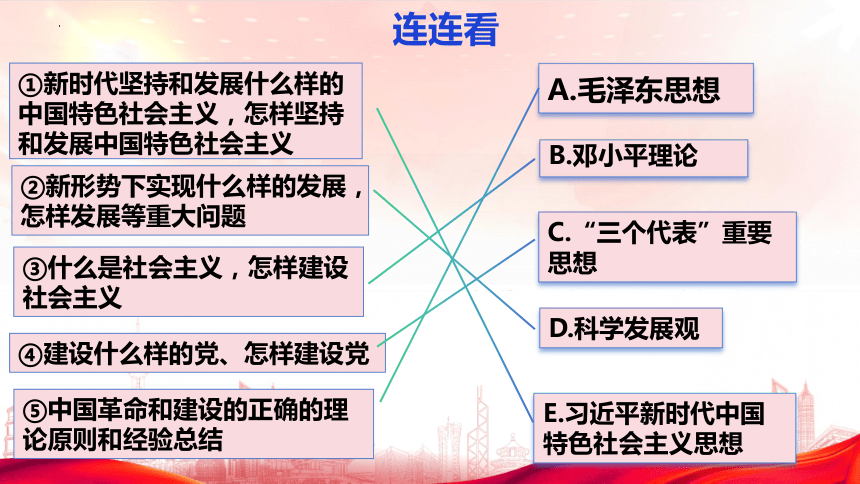 连连看

①新时代坚持和发展什么样的中国特色社会主义，怎样坚持和发展中国特色社会主义

②新形势下实现什么样的发展，怎样发展等重大问题

③什么是社会主义，怎样建设社会主义

④建设什么样的党、怎样建设党

⑤中国革命和建设的正确的理论原则和经验总结

A.毛泽东思想

B.邓小平理论

C.“三个代表”重要思想

D.科学发展观

E.习近平新时代中国特色社会主义思想